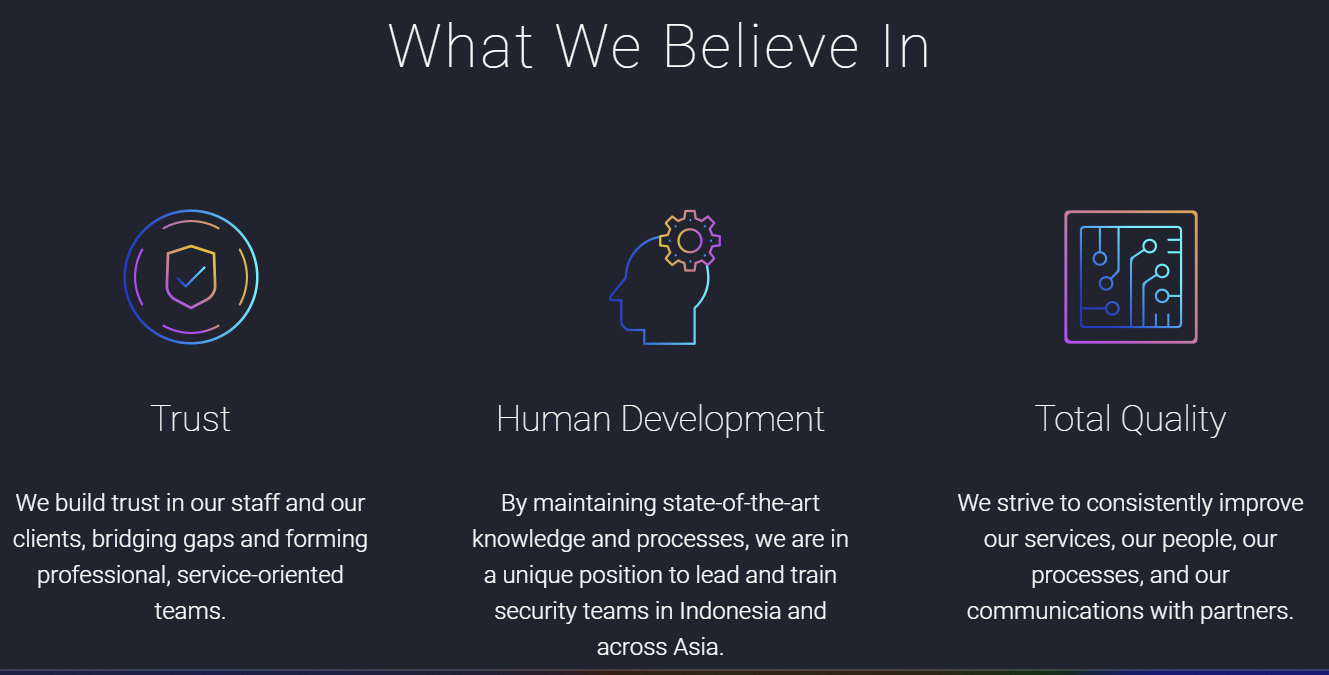 What We Believe In

Trust

We build trust in our staff and our clients, bridging gaps and forming professional, service-oriented teams.

Human Development

By maintaining state-of-the-art knowledge and processes, we are in a unique position to lead and train security teams in Indonesia and across Asia.

Total Quality

We strive to consistently improve our services, our people, our processes, and our communications with partners.